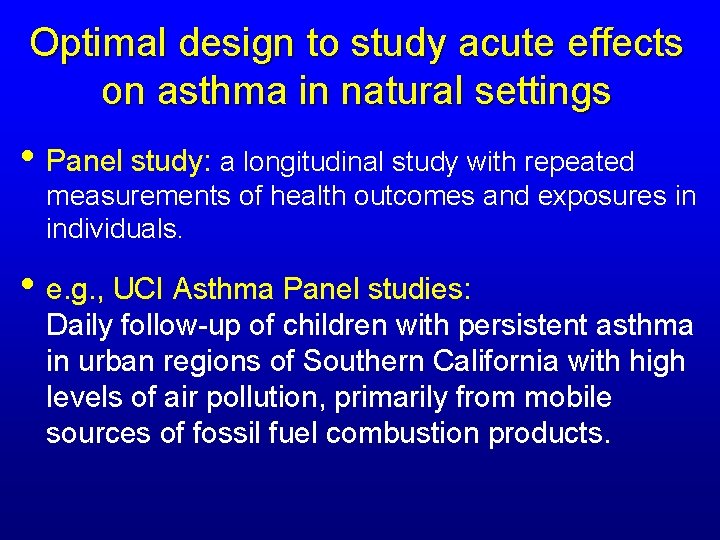 Optimal design to study acute effects on asthma in natural settings

• Panel study: a longitudinal study with repeated measurements of health outcomes and exposures in individuals.

• e.g., UCI Asthma Panel studies:
Daily follow-up of children with persistent asthma in urban regions of Southern California with high levels of air pollution, primarily from mobile sources of fossil fuel combustion products.